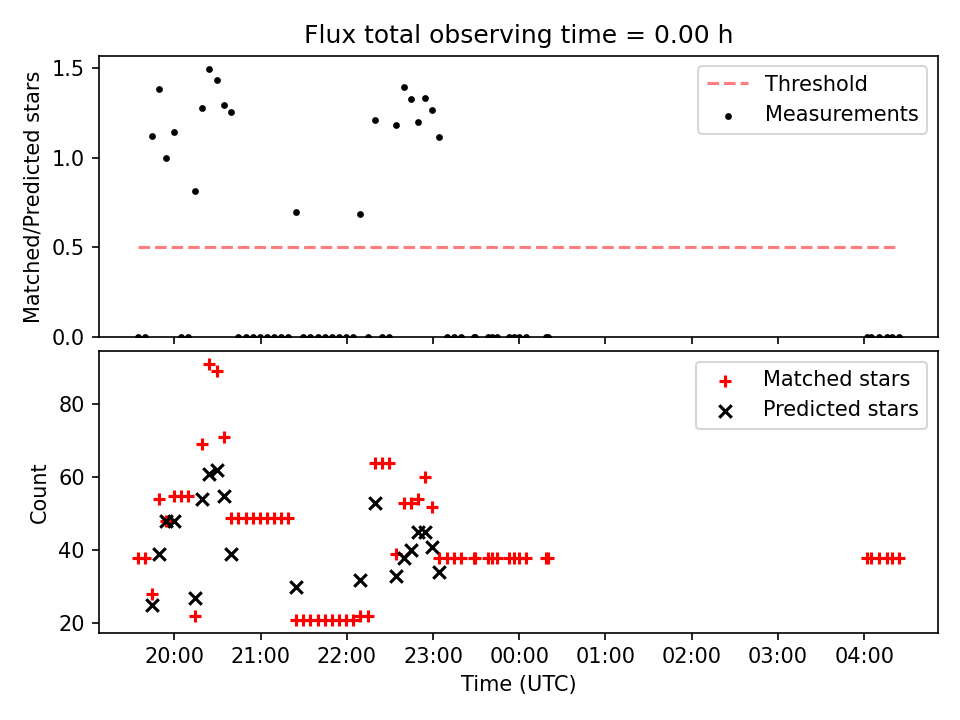 Flux total observing time = 0.00 h

Matched/Predicted stars

1.5
1.0
0.5
0.0

Threshold
Measurements

Count

80
60
40
20

Matched stars
Predicted stars

20:00 21:00 22:00 23:00 00:00 01:00 02:00 03:00 04:00

Time (UTC)